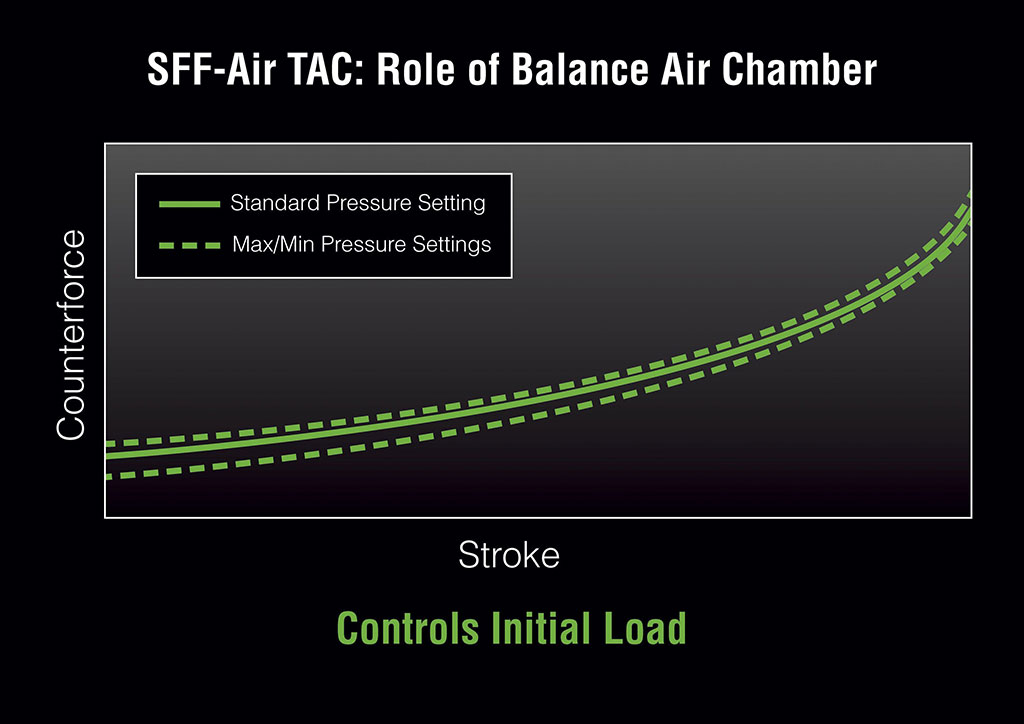 SFF-Air TAC: Role of Balance Air Chamber

Standard Pressure Setting

Max/Min Pressure Settings

Counterforce

Stroke

Controls Initial Load